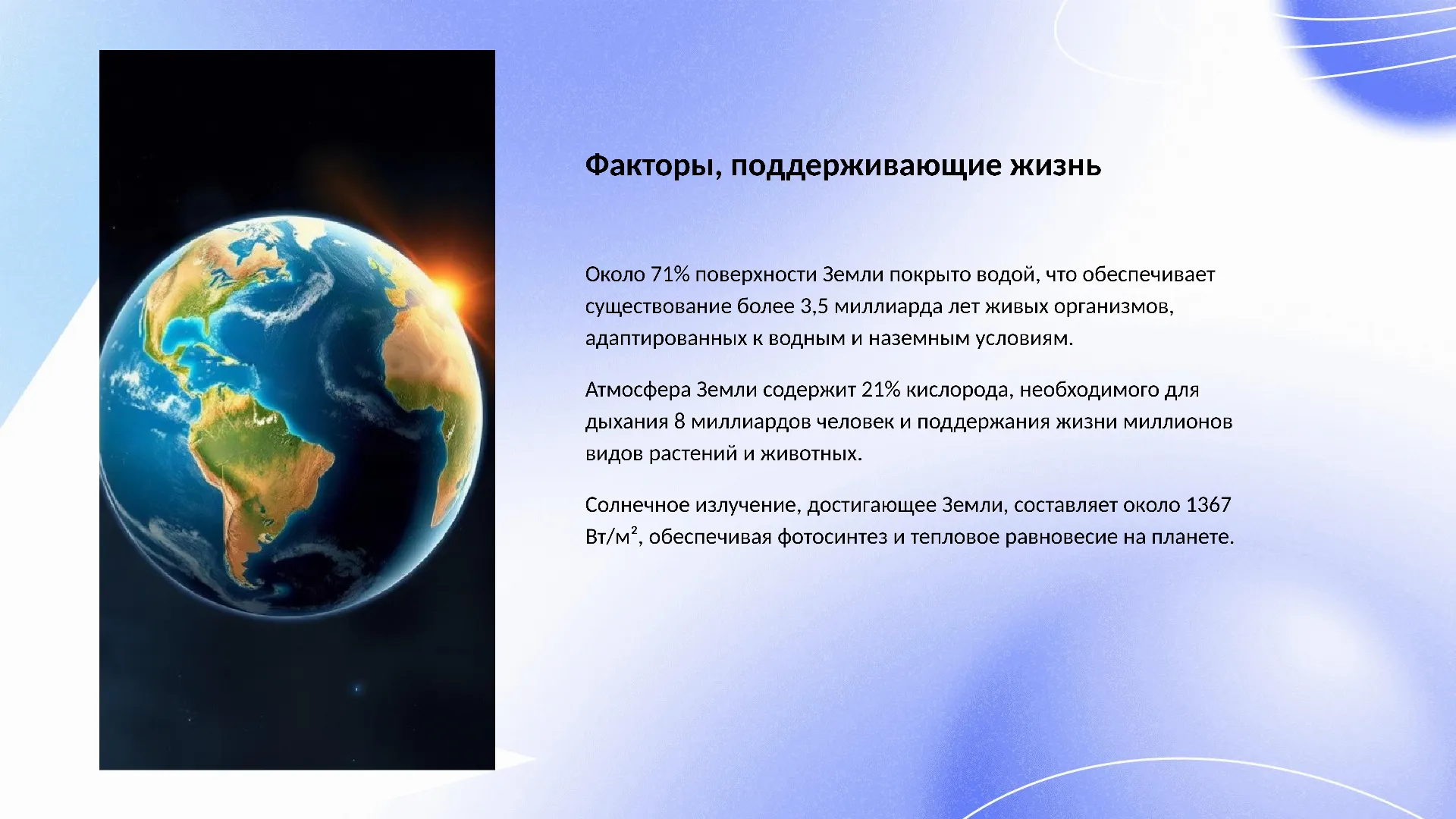 Факторы, поддерживающие жизнь

Около 71% поверхности Земли покрыто водой, что обеспечивает существование более 3,5 миллиарда лет живых организмов, адаптированных к водным и наземным условиям.

Атмосфера Земли содержит 21% кислорода, необходимого для дыхания 8 миллиардов человек и поддержания жизни миллионов видов растений и животных.

Солнечное излучение, достигающее Земли, составляет около 1367 Вт/м², обеспечивая фотосинтез и тепловое равновесие на планете.